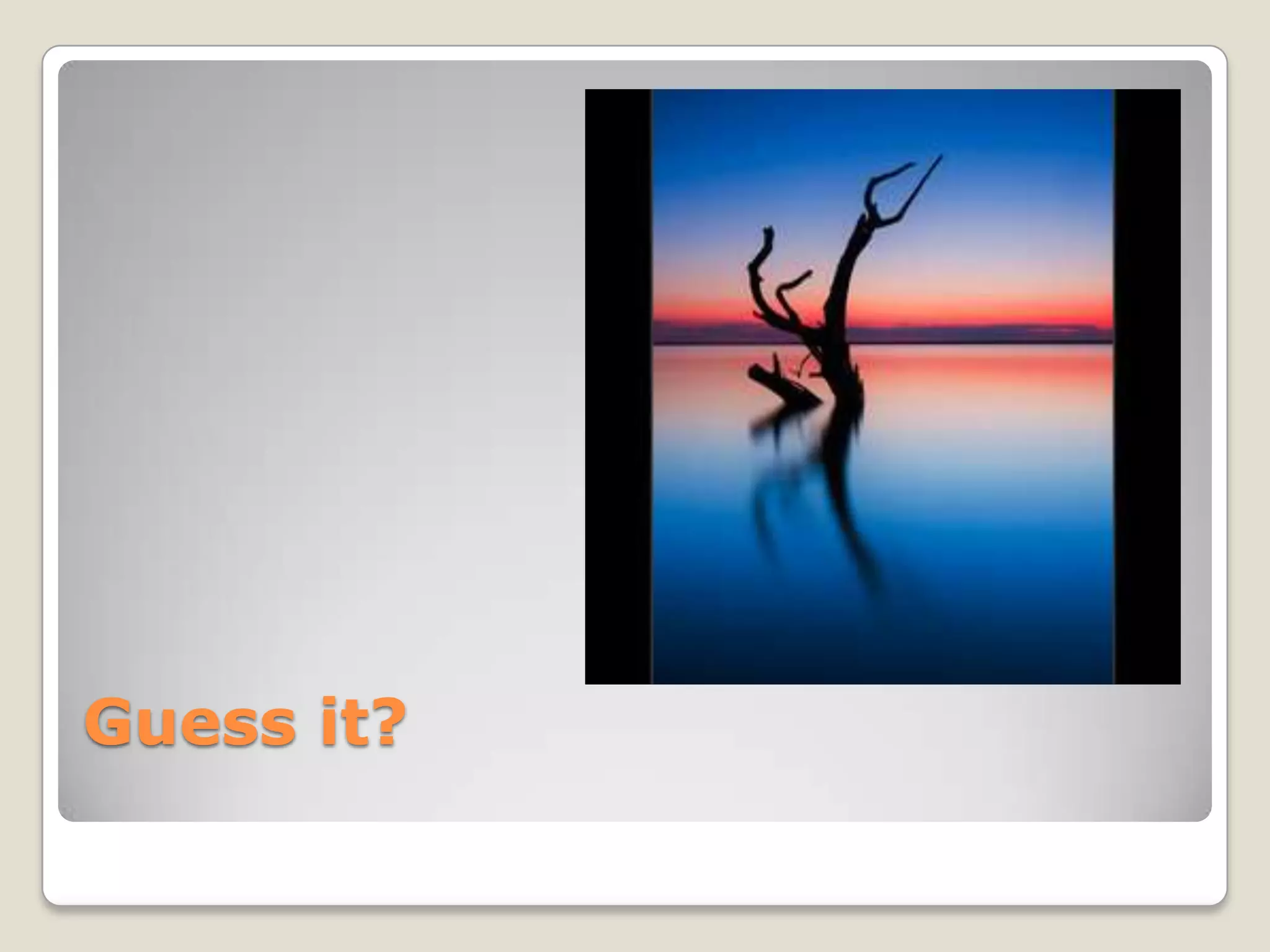 Guess it?